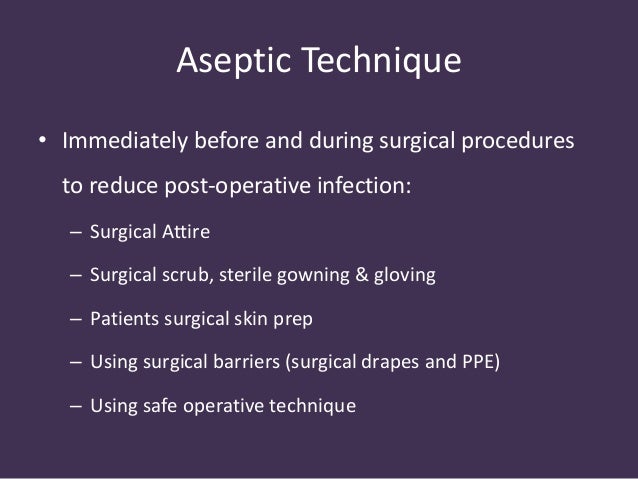 Aseptic Technique

• Immediately before and during surgical procedures to reduce post-operative infection:

– Surgical Attire

– Surgical scrub, sterile gowning & gloving

– Patients surgical skin prep

– Using surgical barriers (surgical drapes and PPE)

– Using safe operative technique